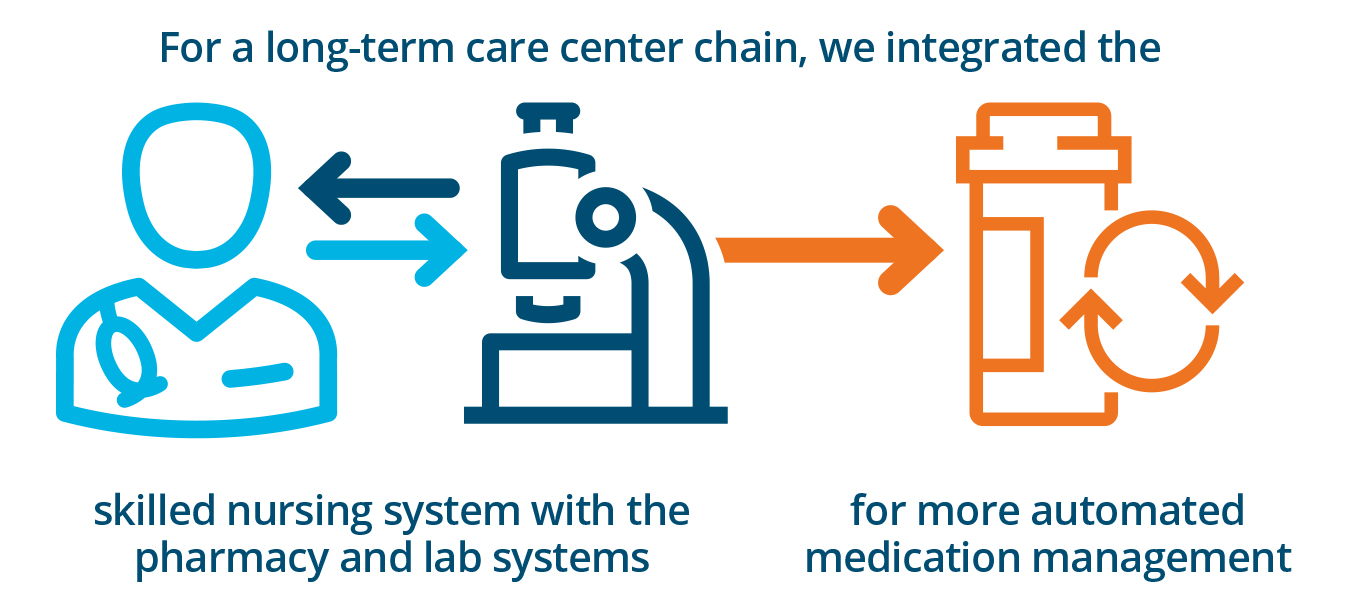 For a long-term care center chain, we integrated the

skilled nursing system with the pharmacy and lab systems

for more automated medication management